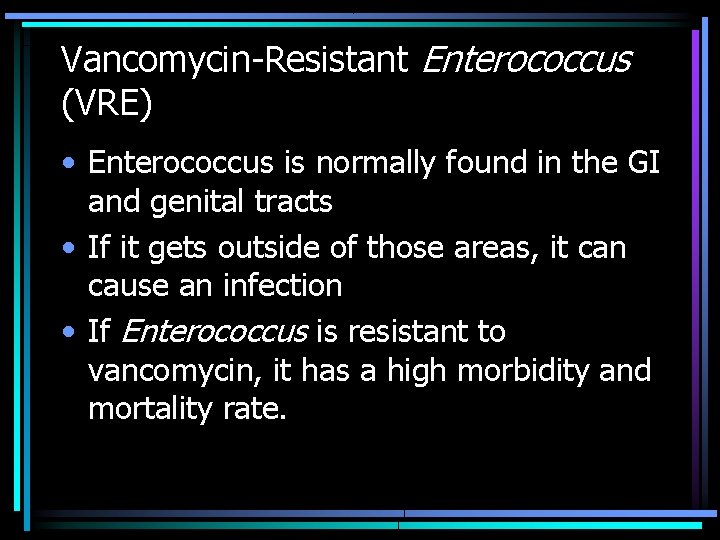 Vancomycin-Resistant Enterococcus (VRE)

• Enterococcus is normally found in the GI and genital tracts

• If it gets outside of those areas, it can cause an infection

• If Enterococcus is resistant to vancomycin, it has a high morbidity and mortality rate.